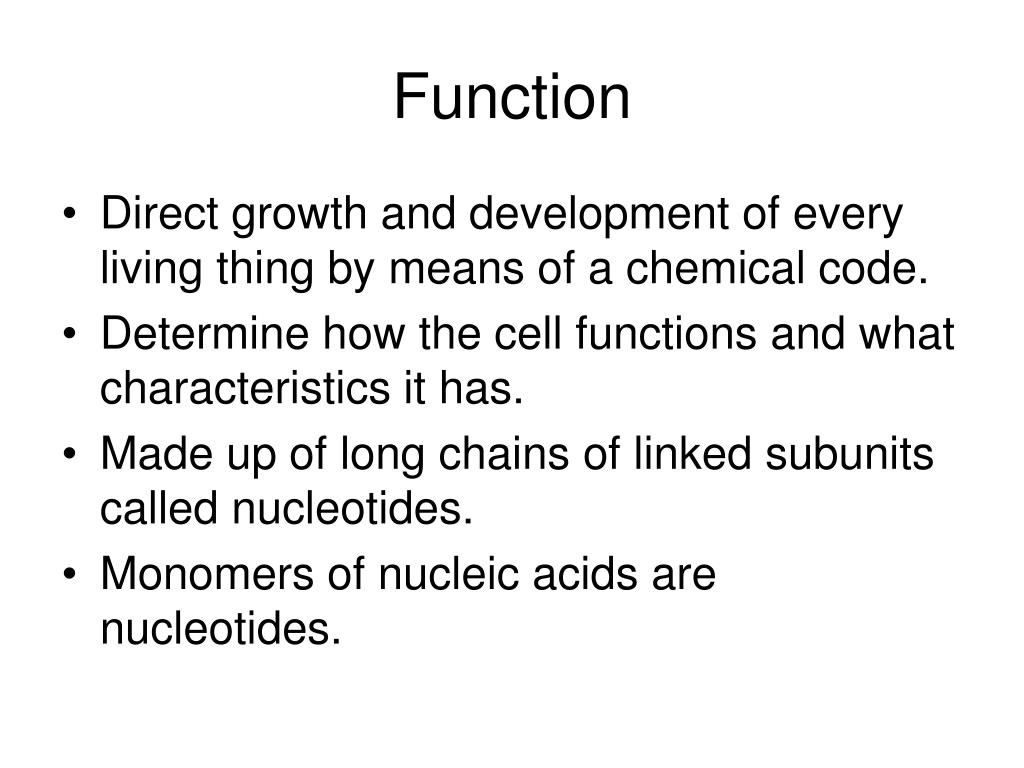 Function

• Direct growth and development of every living thing by means of a chemical code.
• Determine how the cell functions and what characteristics it has.
• Made up of long chains of linked subunits called nucleotides.
• Monomers of nucleic acids are nucleotides.